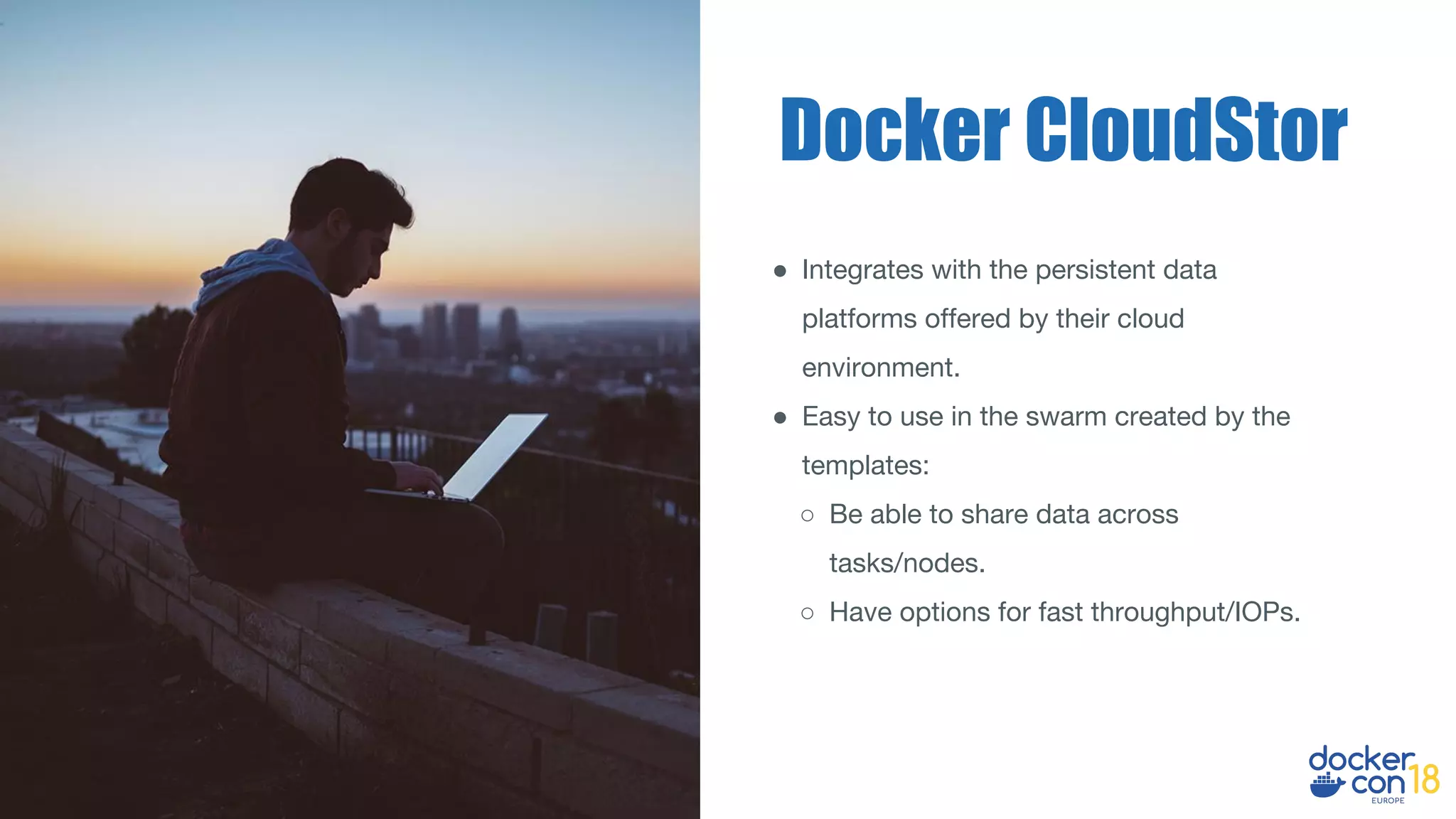 Docker CloudStor

● Integrates with the persistent data platforms offered by their cloud environment.

● Easy to use in the swarm created by the templates:

○ Be able to share data across tasks/nodes.

○ Have options for fast throughput/IOPs.

docker con 18 EUROPE